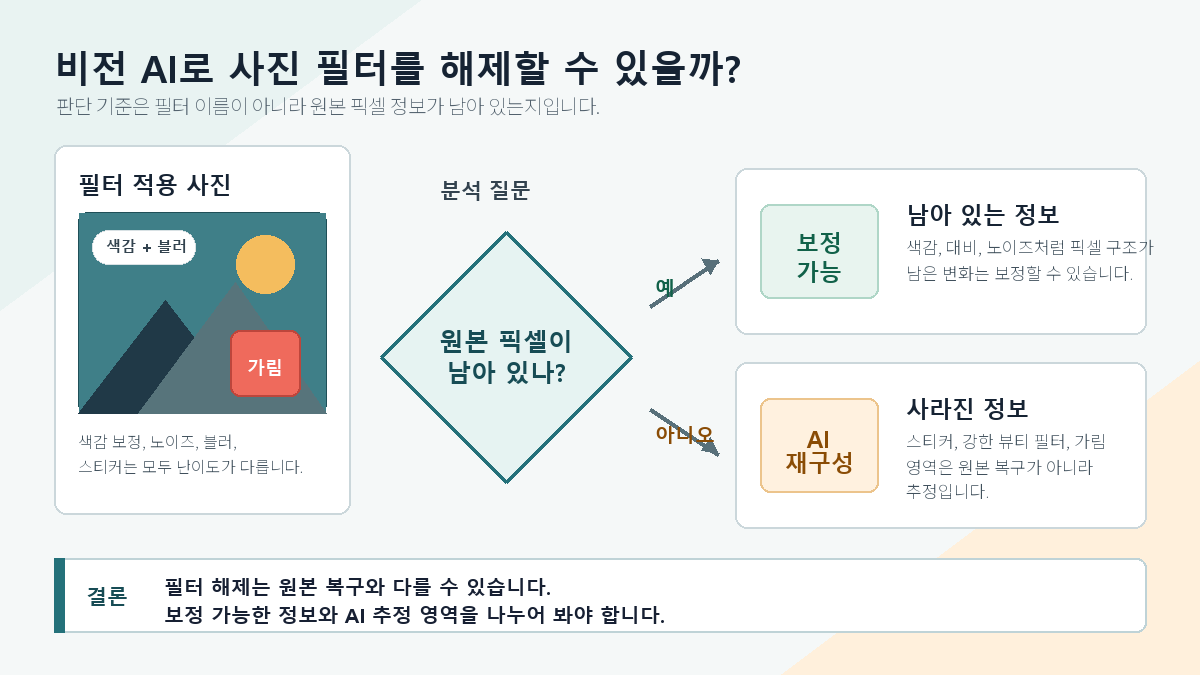 비전 AI로 사진 필터를 해제할 수 있을까?
판단 기준은 필터 이름이 아니라 원본 픽셀 정보가 남아 있는지입니다.

필터 적용 사진

색감 + 블러

가림

색감 보정, 노이즈, 블러, 스티커는 모두 난이도가 다릅니다.

분석 질문

원본 픽셀이 남아 있나?

예

아니오

보정 가능

남아 있는 정보

색감, 대비, 노이즈처럼 픽셀 구조가 남은 변화는 보정할 수 있습니다.

AI 재구성

사라진 정보

스티커, 강한 뷰티 필터, 가림 영역은 원본 복구가 아니라 추정입니다.

결론

필터 해제는 원본 복구와 다를 수 있습니다.
보정 가능한 정보와 AI 추정 영역을 나누어 봐야 합니다.